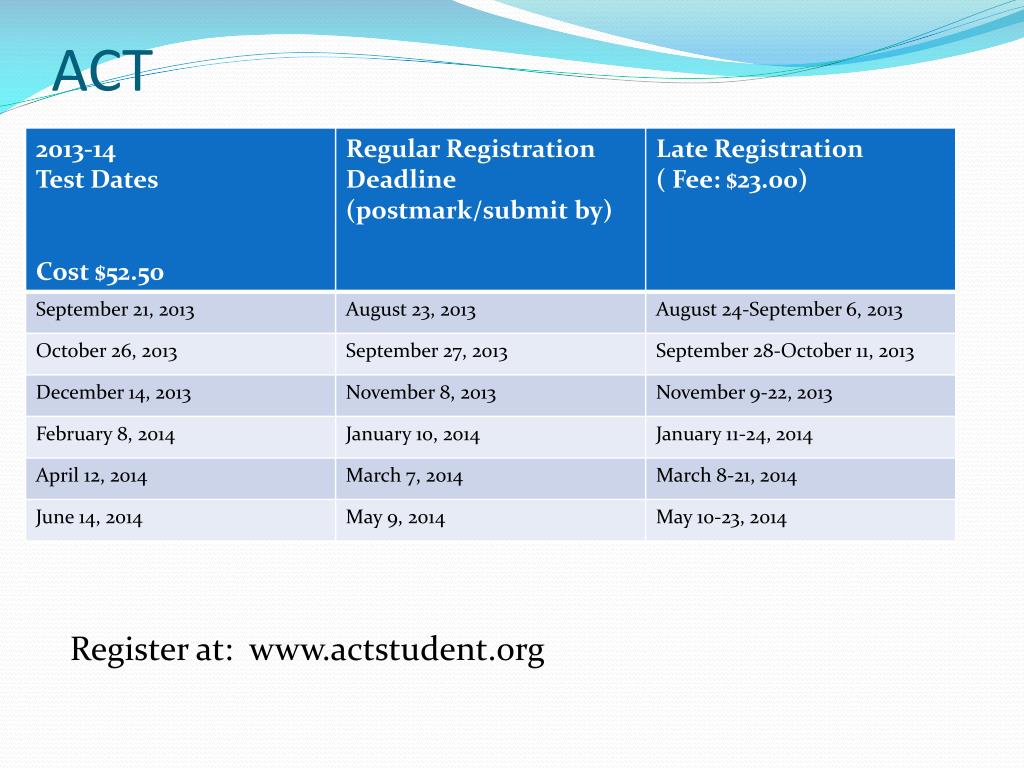 ACT

| 2013-14 Test Dates Cost \$52.50 | Regular Registration Deadline (postmark/submit by) | Late Registration ( Fee: \$23.00) |
|---|---|---|
| September 21, 2013 | August 23, 2013 | August 24-September 6, 2013 |
| October 26, 2013 | September 27, 2013 | September 28-October 11, 2013 |
| December 14, 2013 | November 8, 2013 | November 9-22, 2013 |
| February 8, 2014 | January 10, 2014 | January 11-24, 2014 |
| April 12, 2014 | March 7, 2014 | March 8-21, 2014 |
| June 14, 2014 | May 9, 2014 | May 10-23, 2014 |

Register at: www.actstudent.org